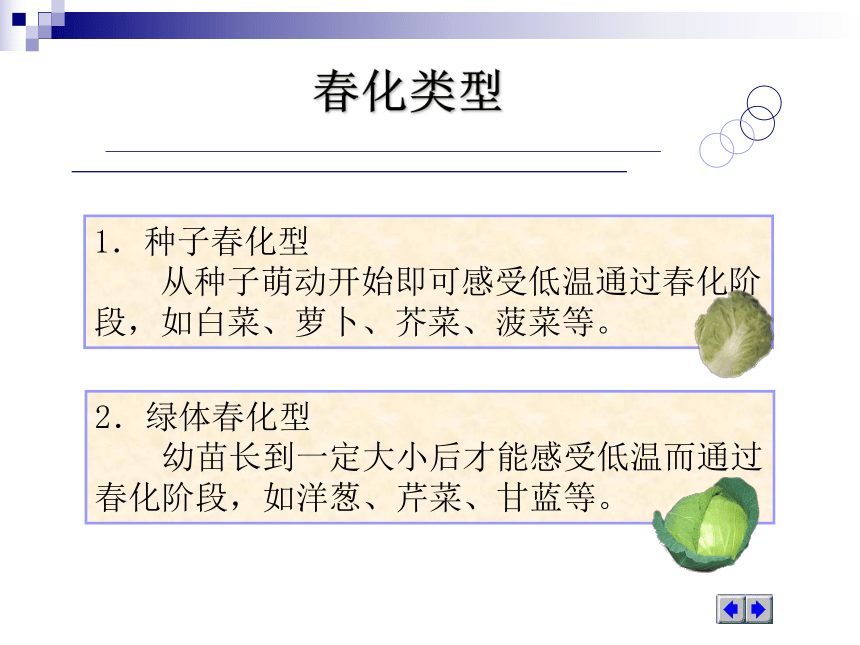 春化类型

1. 种子春化型
从种子萌动开始即可感受低温通过春化阶段，如白菜、萝卜、芥菜、菠菜等。

2. 绿体春化型
幼苗长到一定大小后才能感受低温而通过春化阶段，如洋葱、芹菜、甘蓝等。